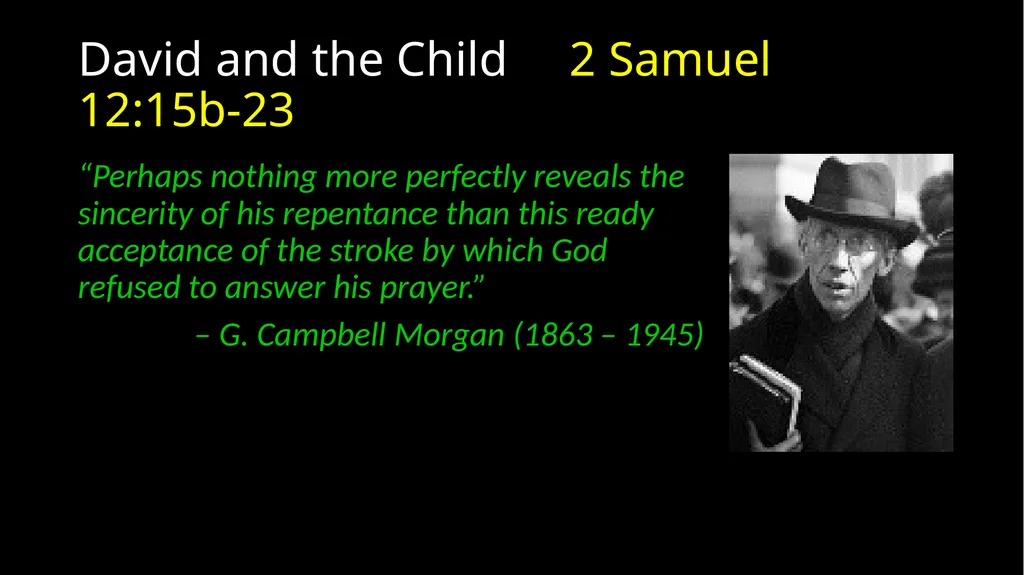 David and the Child 2 Samuel 12:15b-23

“Perhaps nothing more perfectly reveals the sincerity of his repentance than this ready acceptance of the stroke by which God refused to answer his prayer.”

– G. Campbell Morgan (1863 – 1945)